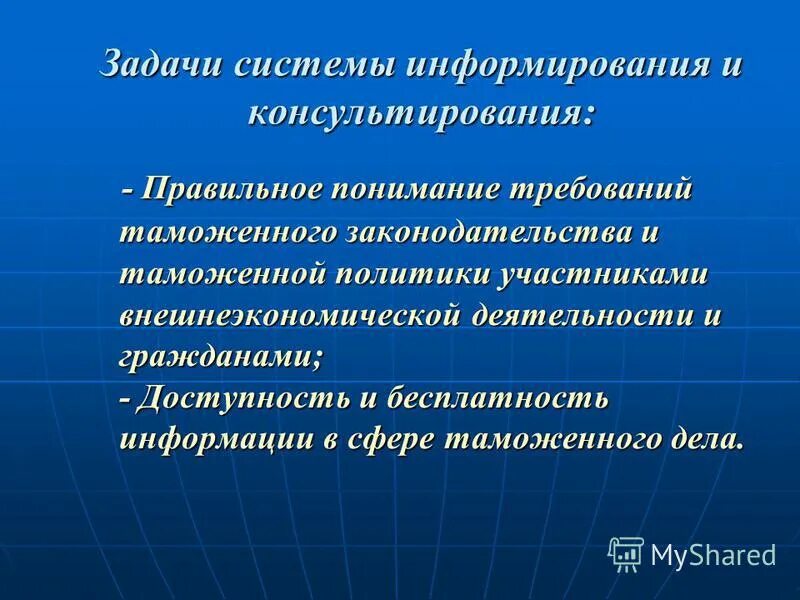 Задачи системы информирования и консультирования:

- Правильное понимание требований таможенного законодательства и таможенной политики участниками внешнеэкономической деятельности и гражданами;
- Доступность и бесплатность информации в сфере таможенного дела.

MyShared